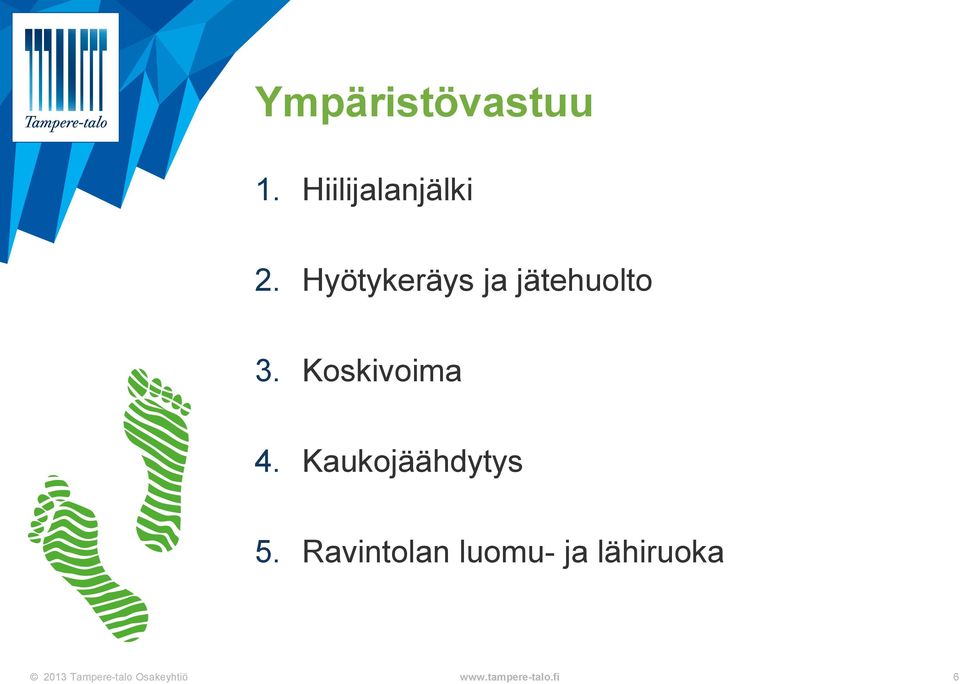 Tampere-talo

Ympäristövastuu

1. Hiilijalanjälki

2. Hyötykeräys ja jätehuolto

3. Koskivoima

4. Kaukojäähdytys

5. Ravintolan luomu- ja lähiruoka

© 2013 Tampere-talo Osakeyhtiö

www.tampere-talo.fi

6